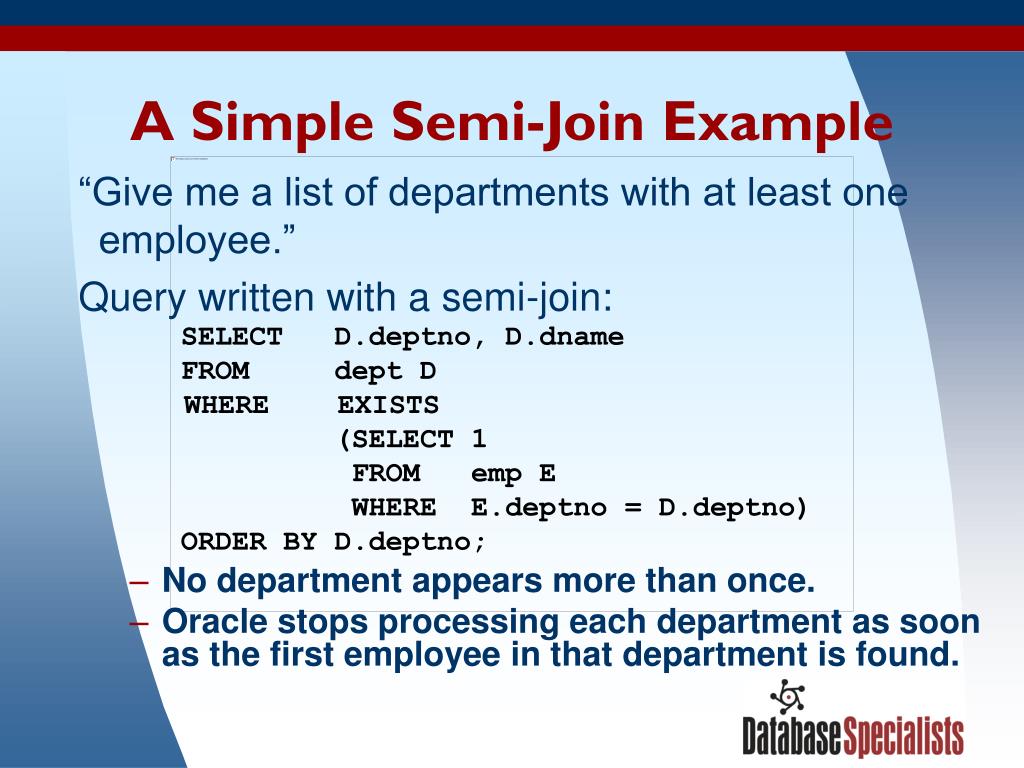 A Simple Semi-Join Example

“Give me a list of departments with at least one employee.”

Query written with a semi-join:

SELECT D.deptno, D.dname
FROM dept D
WHERE EXISTS
(SELECT 1
FROM emp E
WHERE E.deptno = D.deptno)
ORDER BY D.deptno;

– No department appears more than once.
– Oracle stops processing each department as soon as the first employee in that department is found.

DatabaseSpecialists